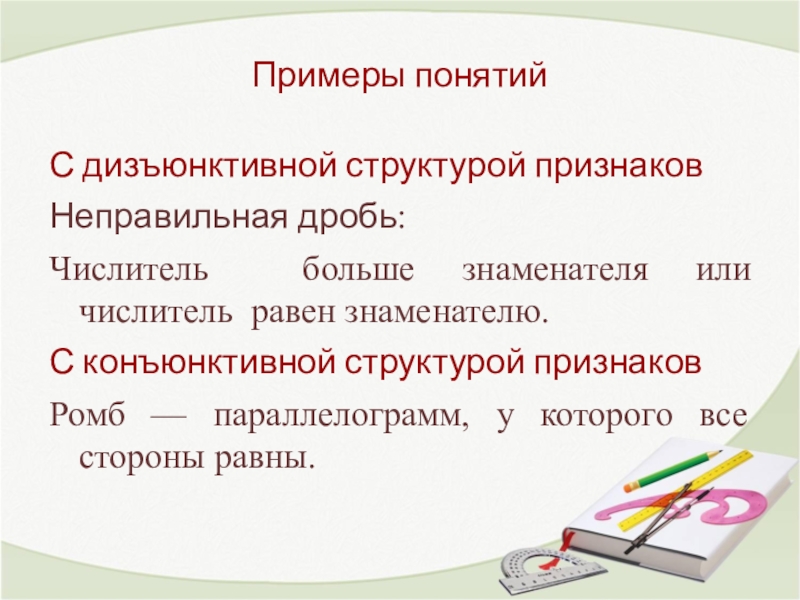 Примеры понятий

С дизъюнктивной структурой признаков

Неправильная дробь:

Числитель больше знаменателя или числитель равен знаменателю.

С конъюнктивной структурой признаков

Ромб — параллелограмм, у которого все стороны равны.